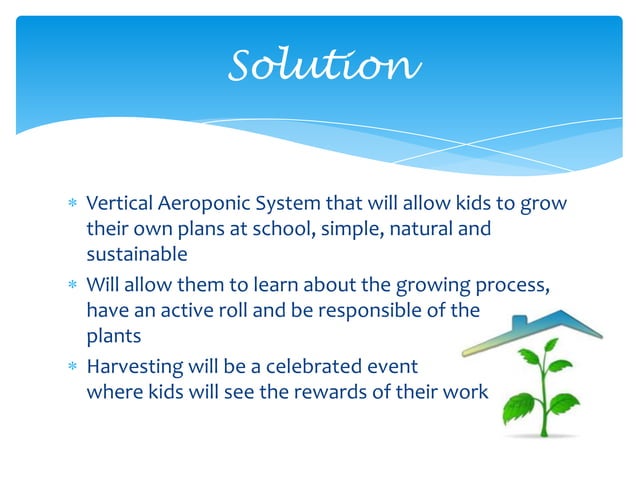 Solution

* Vertical Aeroponic System that will allow kids to grow their own plans at school, simple, natural and sustainable
* Will allow them to learn about the growing process, have an active roll and be responsible of the plants
* Harvesting will be a celebrated event where kids will see the rewards of their work